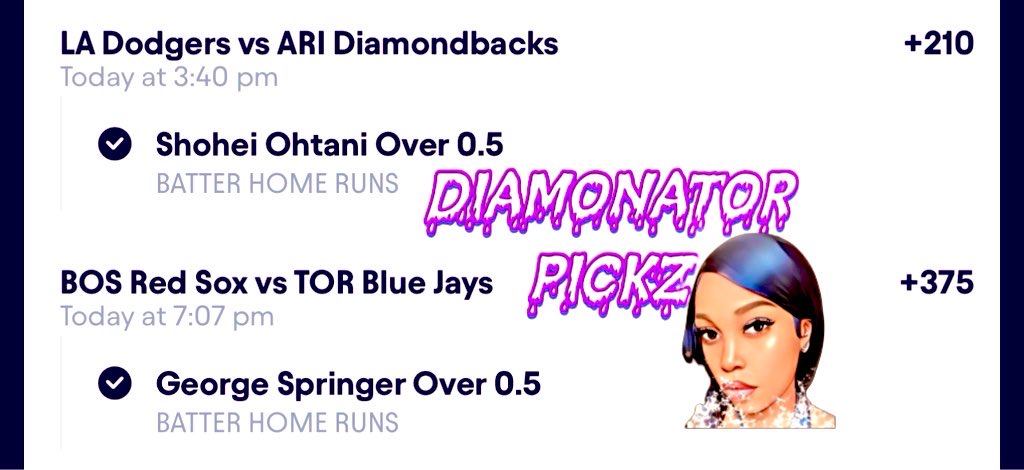 LA Dodgers vs ARI Diamondbacks
+210
Today at 3:40 pm

Shohei Ohtani Over 0.5
BATTER HOME RUNS

DIAMONATOR PICKZ

BOS Red Sox vs TOR Blue Jays
+375
Today at 7:07 pm

George Springer Over 0.5
BATTER HOME RUNS